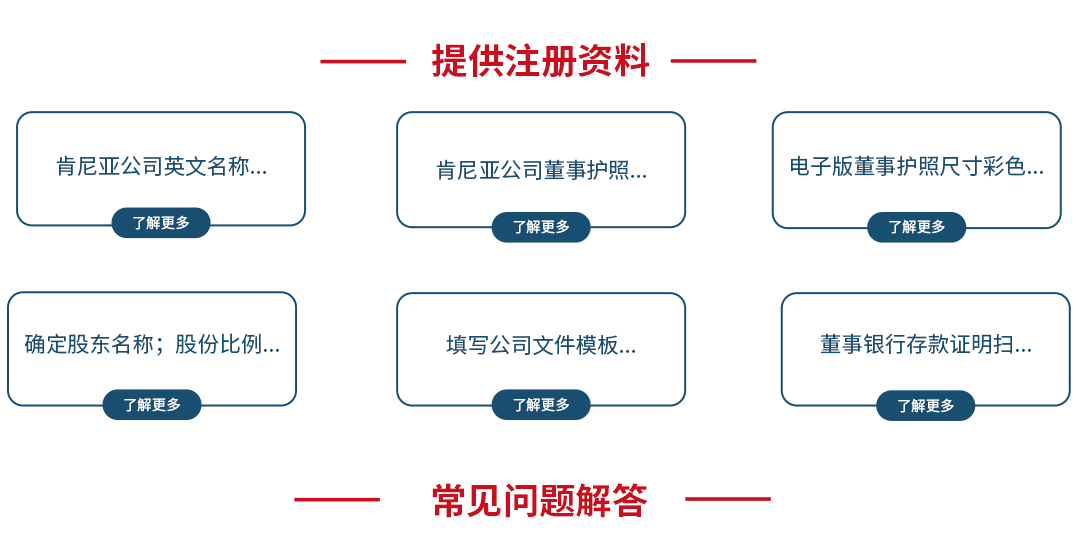 提供注册资料

肯尼亚公司英文名称...

了解更多

肯尼亚公司董事护照...

了解更多

电子版董事护照尺寸彩色...

了解更多

确定股东名称；股份比例...

了解更多

填写公司文件模板...

了解更多

董事银行存款证明扫...

了解更多

常见问题解答